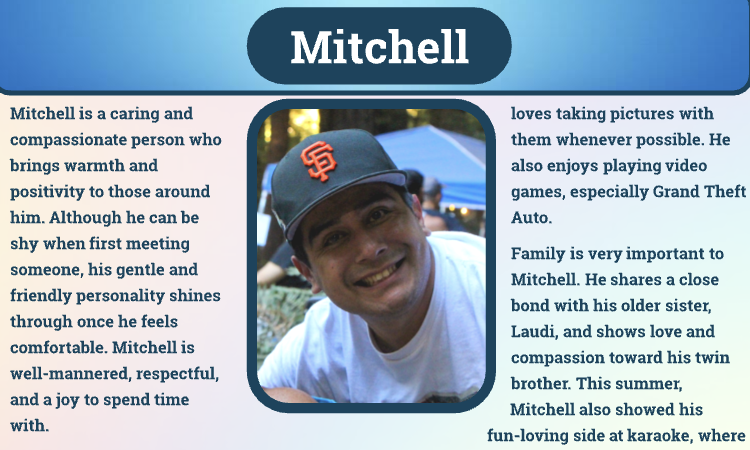 Mitchell

Mitchell is a caring and compassionate person who brings warmth and positivity to those around him. Although he can be shy when first meeting someone, his gentle and friendly personality shines through once he feels comfortable. Mitchell is well-mannered, respectful, and a joy to spend time with.

SF

loves taking pictures with them whenever possible. He also enjoys playing video games, especially Grand Theft Auto.

Family is very important to Mitchell. He shares a close bond with his older sister, Laudi, and shows love and compassion toward his twin brother. This summer, Mitchell also showed his fun-loving side at karaoke, where